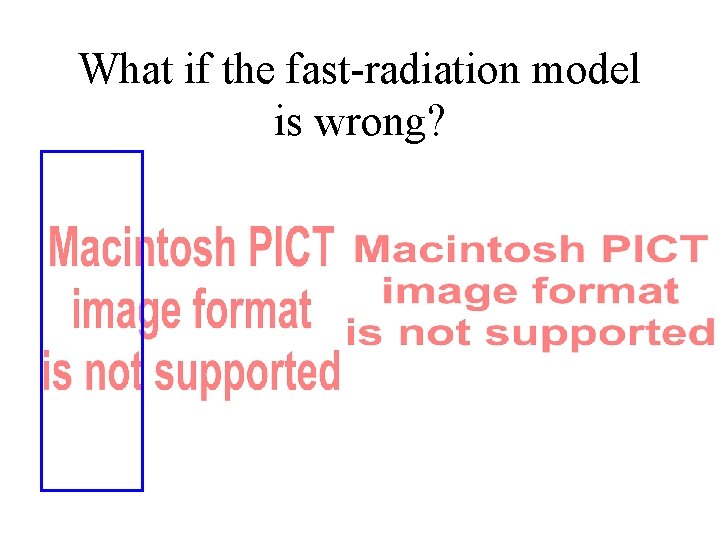 What if the fast-radiation model is wrong?

Macintosh PICT image format is not supported

Macintosh PICT image format is not supported